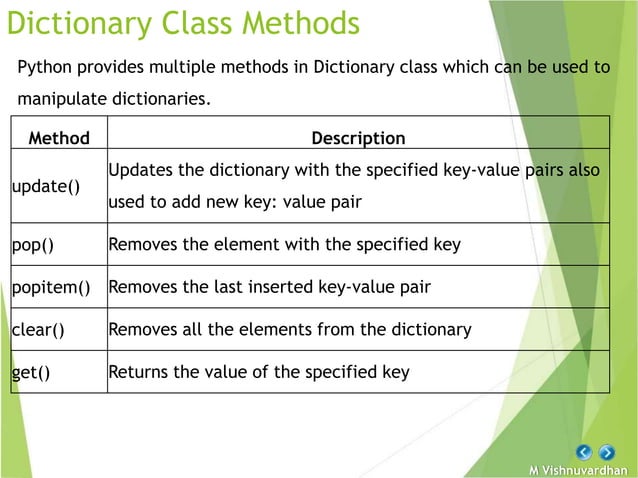 Dictionary Class Methods

Python provides multiple methods in Dictionary class which can be used to manipulate dictionaries.

| Method | Description |
|---|---|
| update() | Updates the dictionary with the specified key-value pairs also used to add new key: value pair |
| pop() | Removes the element with the specified key |
| popitem() | Removes the last inserted key-value pair |
| clear() | Removes all the elements from the dictionary |
| get() | Returns the value of the specified key |

M Vishnuvardhan